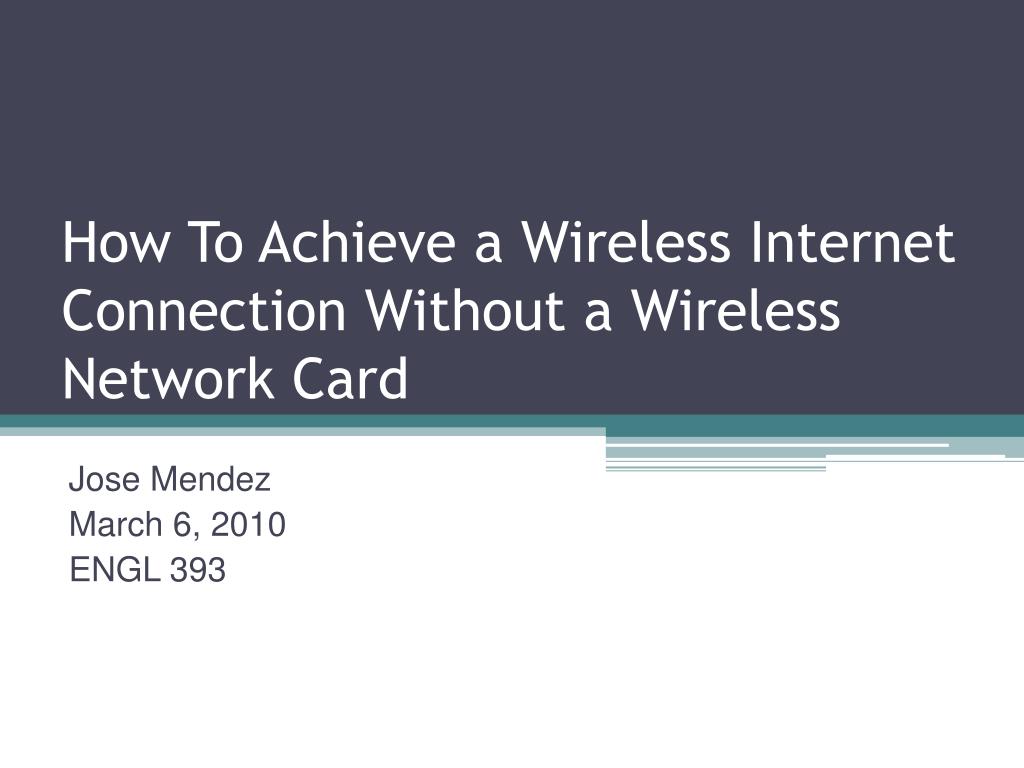 How To Achieve a Wireless Internet Connection Without a Wireless Network Card

Jose Mendez
March 6, 2010
ENGL 393